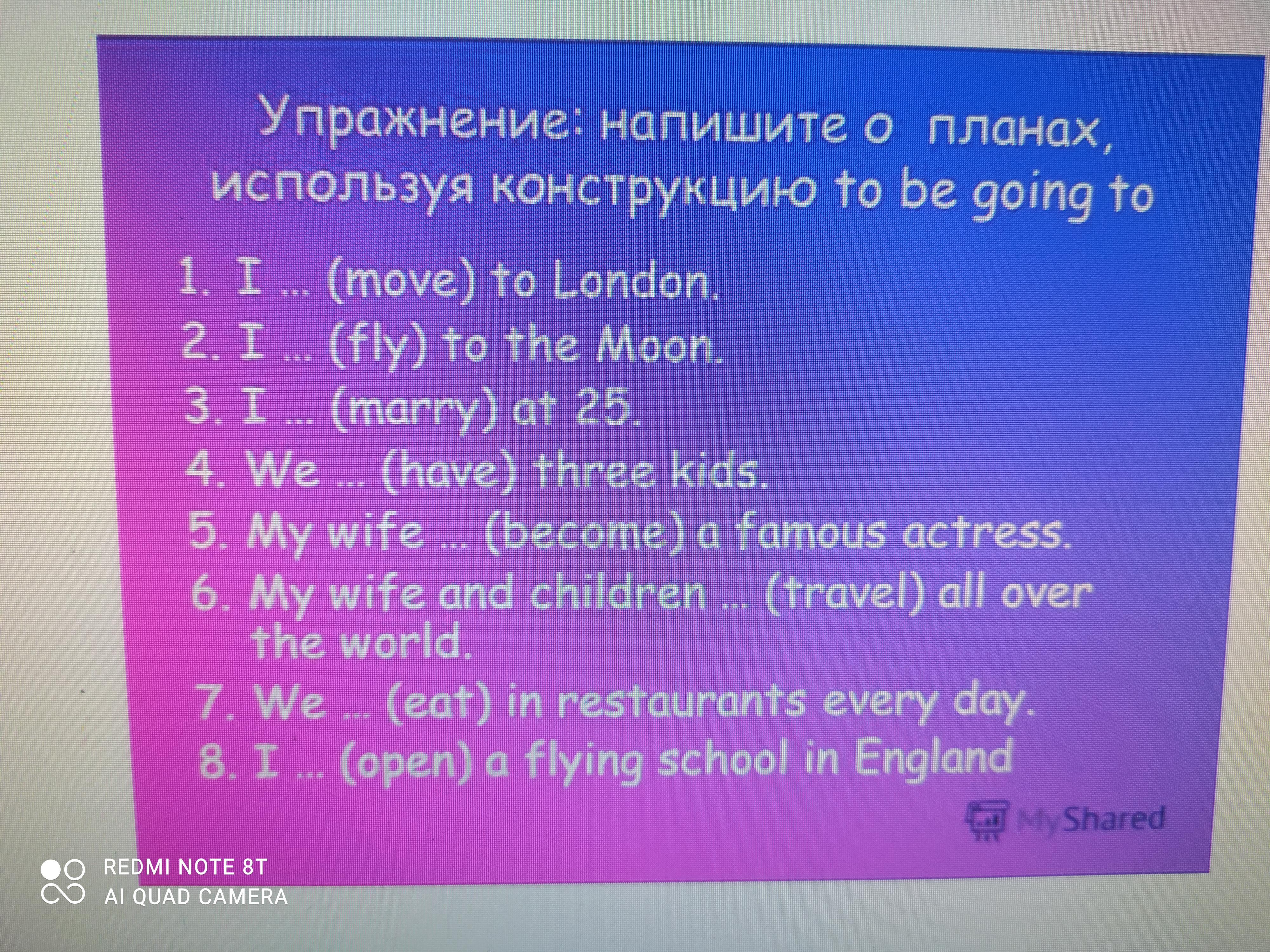 Упражнение: напишите о планах, используя конструкцию to be going to

1. I ... (move) to London.
2. I ... (fly) to the Moon.
3. I ... (marry) at 25.
4. We ... (have) three kids.
5. My wife ... (become) a famous actress.
6. My wife and children ... (travel) all over the world.
7. We ... (eat) in restaurants every day.
8. I ... (open) a flying school in England

MyShared

REDMI NOTE 8T
AI QUAD CAMERA